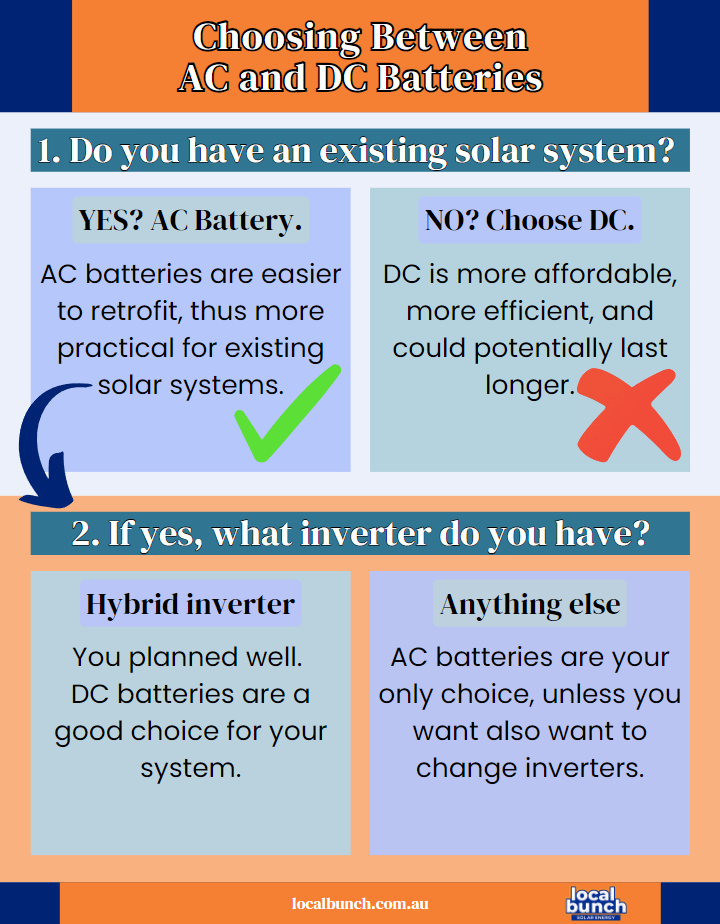 Choosing Between
AC and DC Batteries

1. Do you have an existing solar system?

YES? AC Battery.

AC batteries are easier to retrofit, thus more practical for existing solar systems.

NO? Choose DC.

DC is more affordable, more efficient, and could potentially last longer.

2. If yes, what inverter do you have?

Hybrid inverter

You planned well. DC batteries are a good choice for your system.

Anything else

AC batteries are your only choice, unless you want also want to change inverters.

localbunch.com.au

local bunch
SOLAR ENERGY